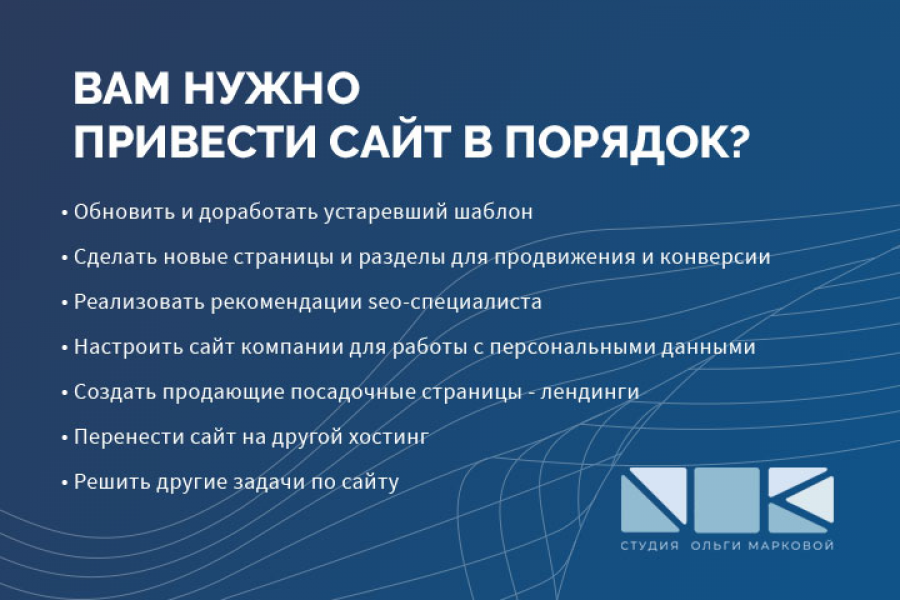 ВАМ НУЖНО
ПРИВЕСТИ САЙТ В ПОРЯДОК?

• Обновить и доработать устаревший шаблон

• Сделать новые страницы и разделы для продвижения и конверсии

• Реализовать рекомендации seo-специалиста

• Настроить сайт компании для работы с персональными данными

• Создать продающие посадочные страницы - лендинги

• Перенести сайт на другой хостинг

• Решить другие задачи по сайту

СТУДИЯ ОЛЬГИ МАРКОВОЙ